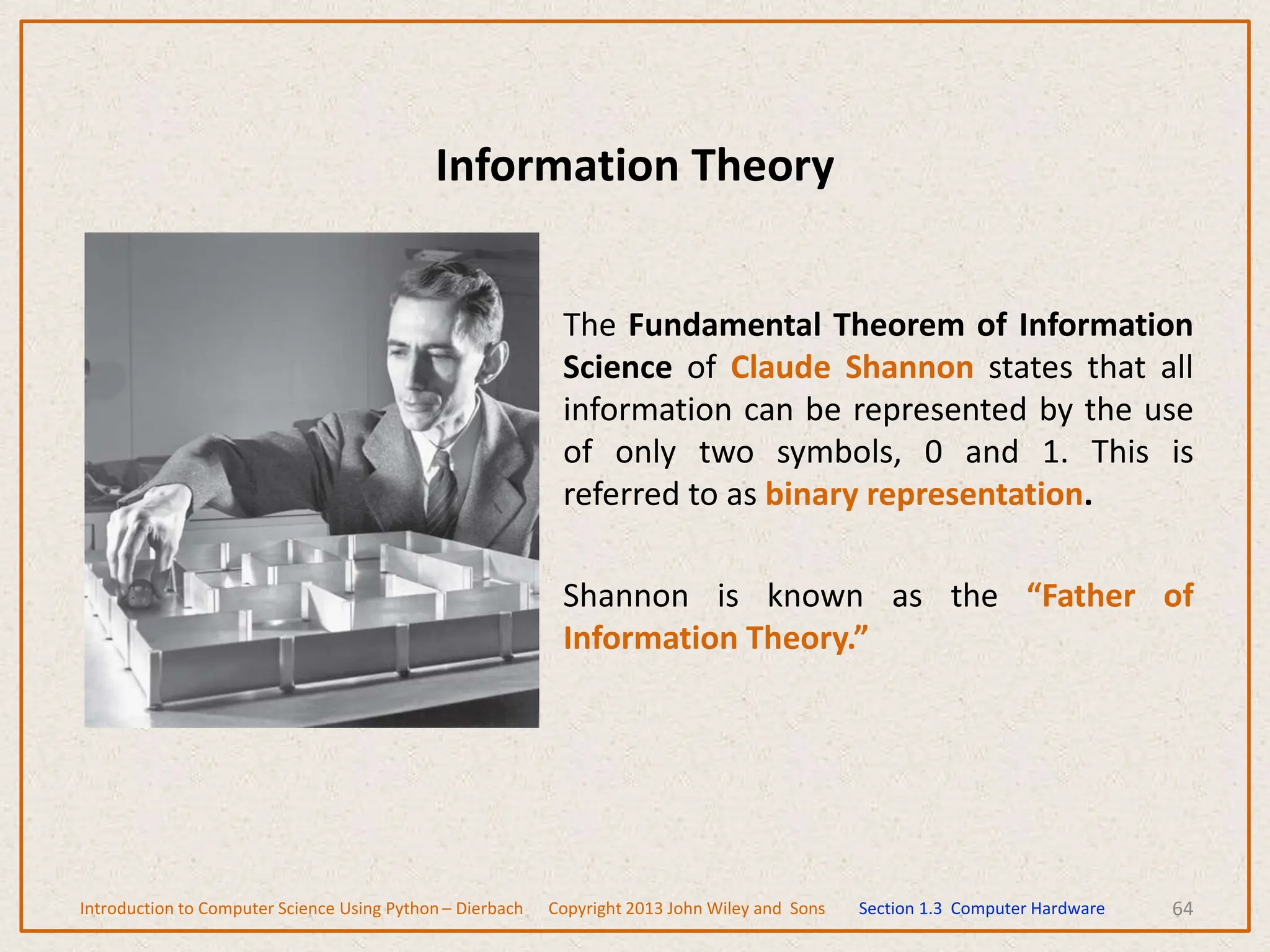 Information Theory

The Fundamental Theorem of Information Science of Claude Shannon states that all information can be represented by the use of only two symbols, 0 and 1. This is referred to as binary representation.

Shannon is known as the “Father of Information Theory.”

Introduction to Computer Science Using Python – Dierbach Copyright 2013 John Wiley and Sons Section 1.3 Computer Hardware 64